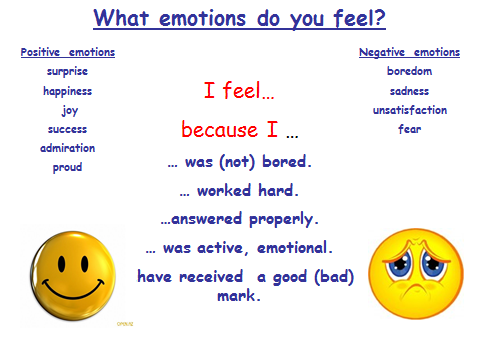 What emotions do you feel?

Positive emotions
surprise
happiness
joy
success
admiration
proud

I feel…

because I …

… was (not) bored.

… worked hard.

…answered properly.

… was active, emotional.

have received a good (bad) mark.

Negative emotions
boredom
sadness
unsatisfaction
fear

OPEN.AZ